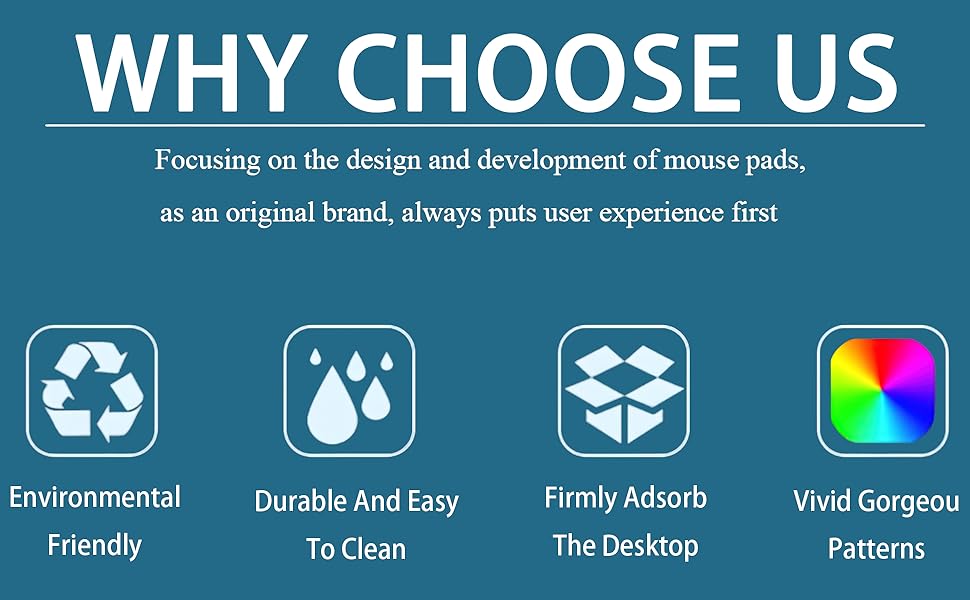 WHY CHOOSE US

Focusing on the design and development of mouse pads, as an original brand, always puts user experience first

Environmental Friendly

Durable And Easy To Clean

Firmly Adsorb The Desktop

Vivid Gorgeou Patterns